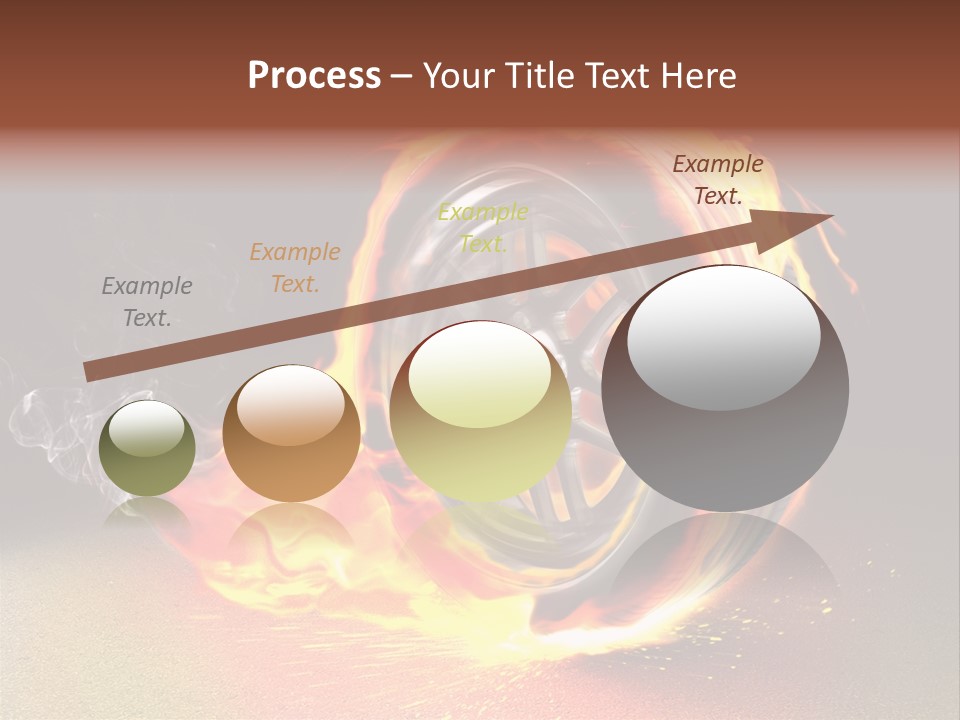 Process – Your Title Text Here

Example Text.

Example Text.

Example Text.

Example Text.